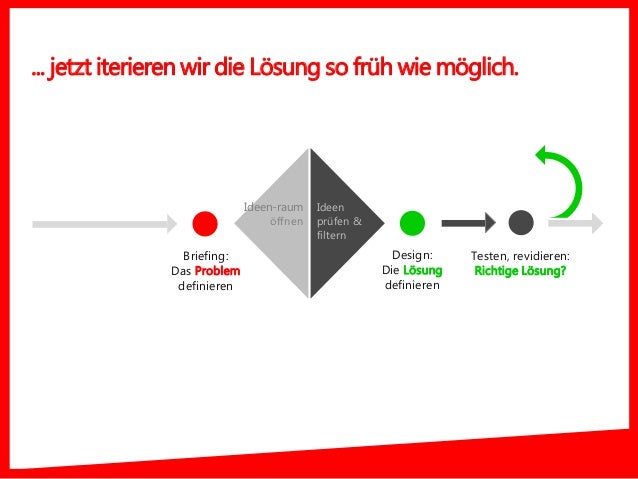 ... jetzt iterieren wir die Lösung so früh wie möglich.

Briefing:
Das Problem
definieren

Ideen-raum
öffnen

Ideen
prüfen &
filtern

Design:
Die Lösung
definieren

Testen, revidieren:
Richtige Lösung?